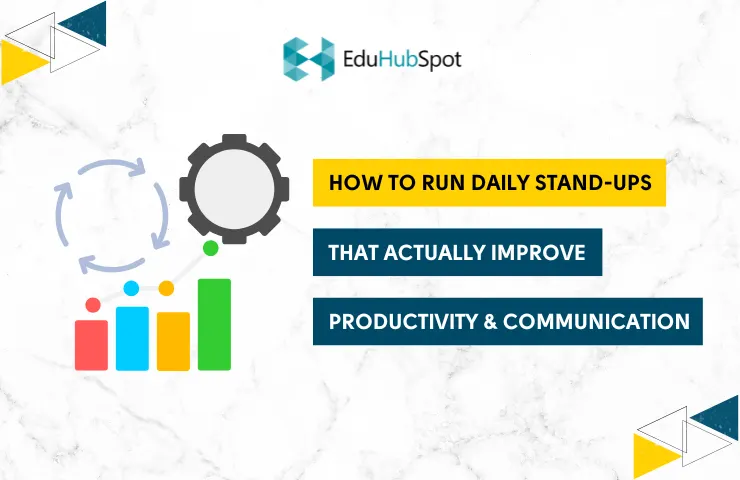 EduHubSpot

HOW TO RUN DAILY STAND-UPS

THAT ACTUALLY IMPROVE

PRODUCTIVITY & COMMUNICATION